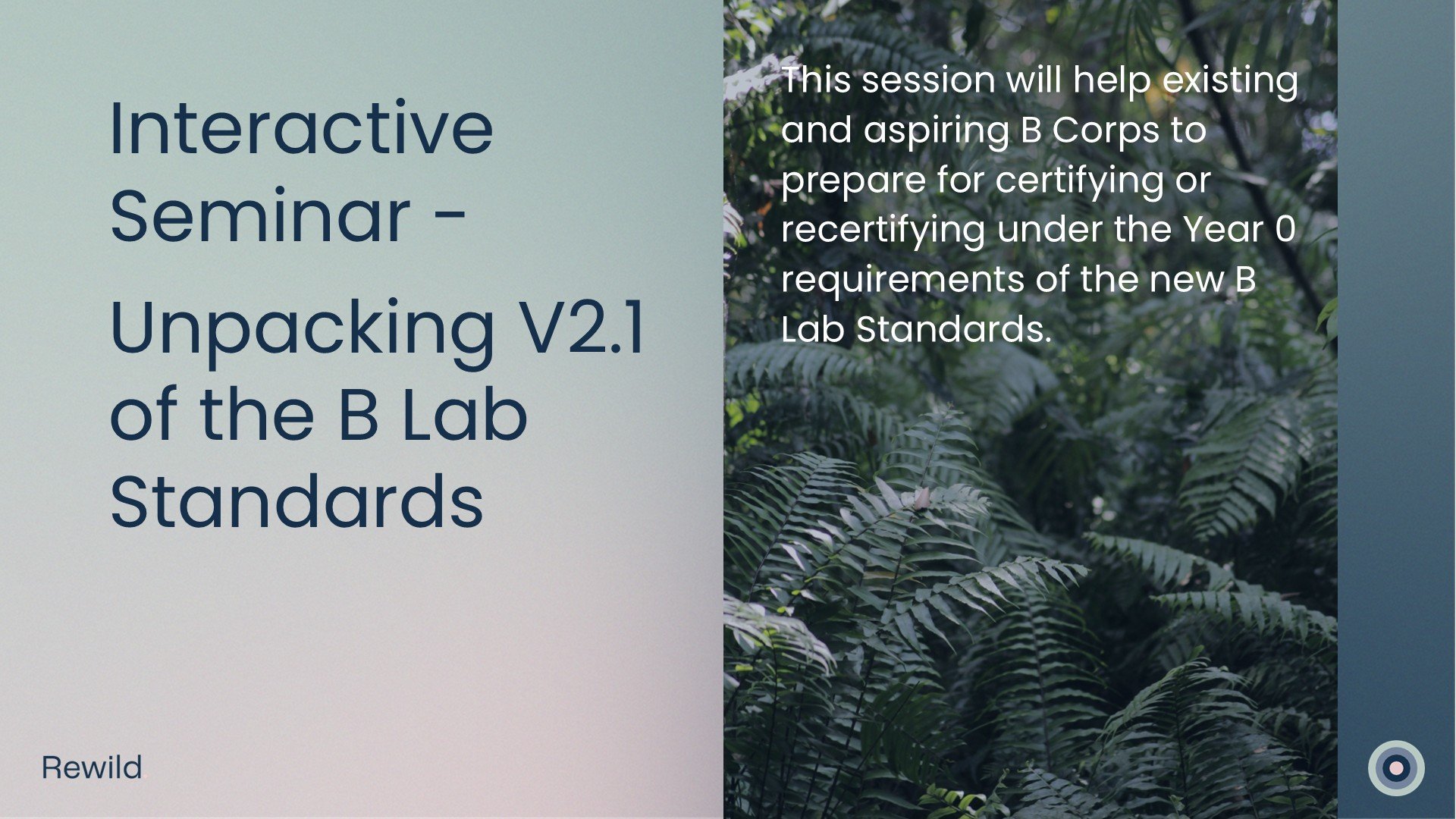 Interactive Seminar -

Unpacking V2.1 of the B Lab Standards

This session will help existing and aspiring B Corps to prepare for certifying or recertifying under the Year 0 requirements of the new B Lab Standards.

Rewild